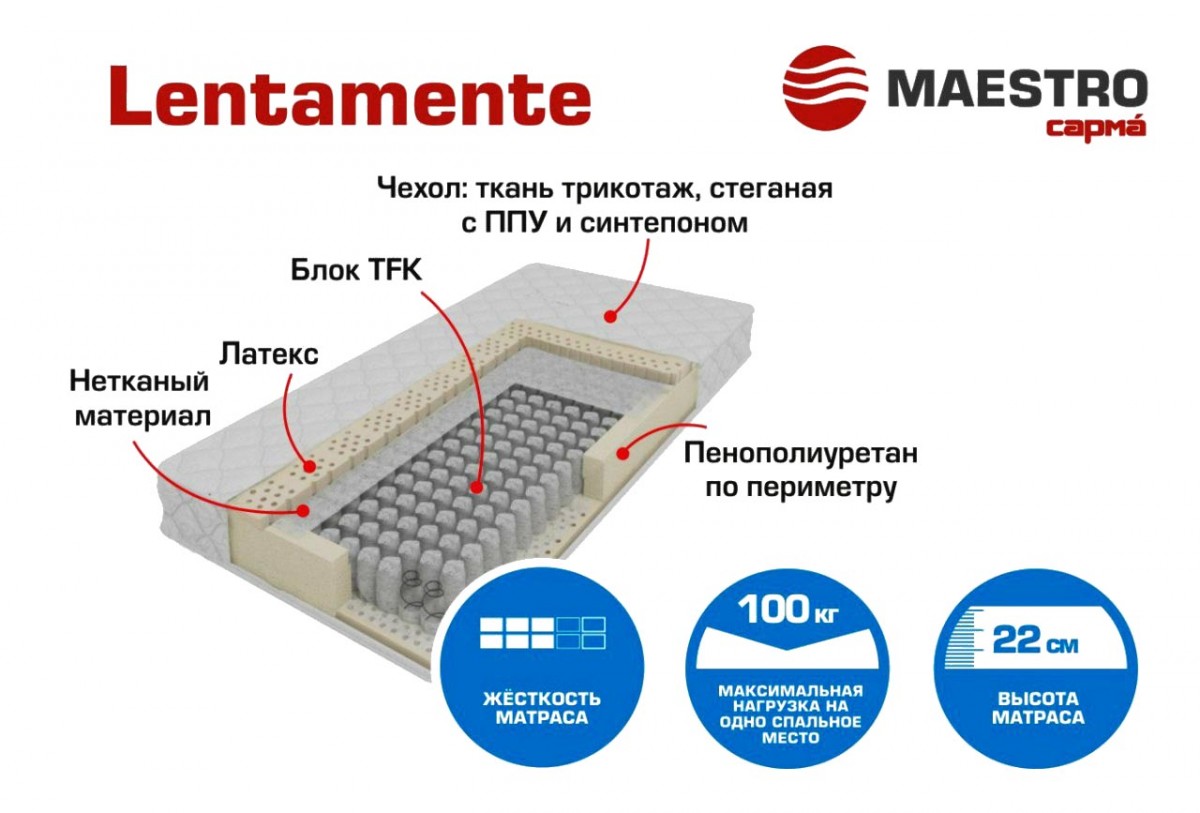 Lentamente

MAESTRO
сарма́

Чехол: ткань трикотаж, стеганая с ППУ и синтепоном

Блок TFK

Латекс

Нетканый материал

Пенополиуретан по периметру

ЖЁСТКОСТЬ МАТРАСА

100 кг

МАКСИМАЛЬНАЯ НАГРУЗКА НА ОДНО СПАЛЬНОЕ МЕСТО

22 см

ВЫСОТА МАТРАСА